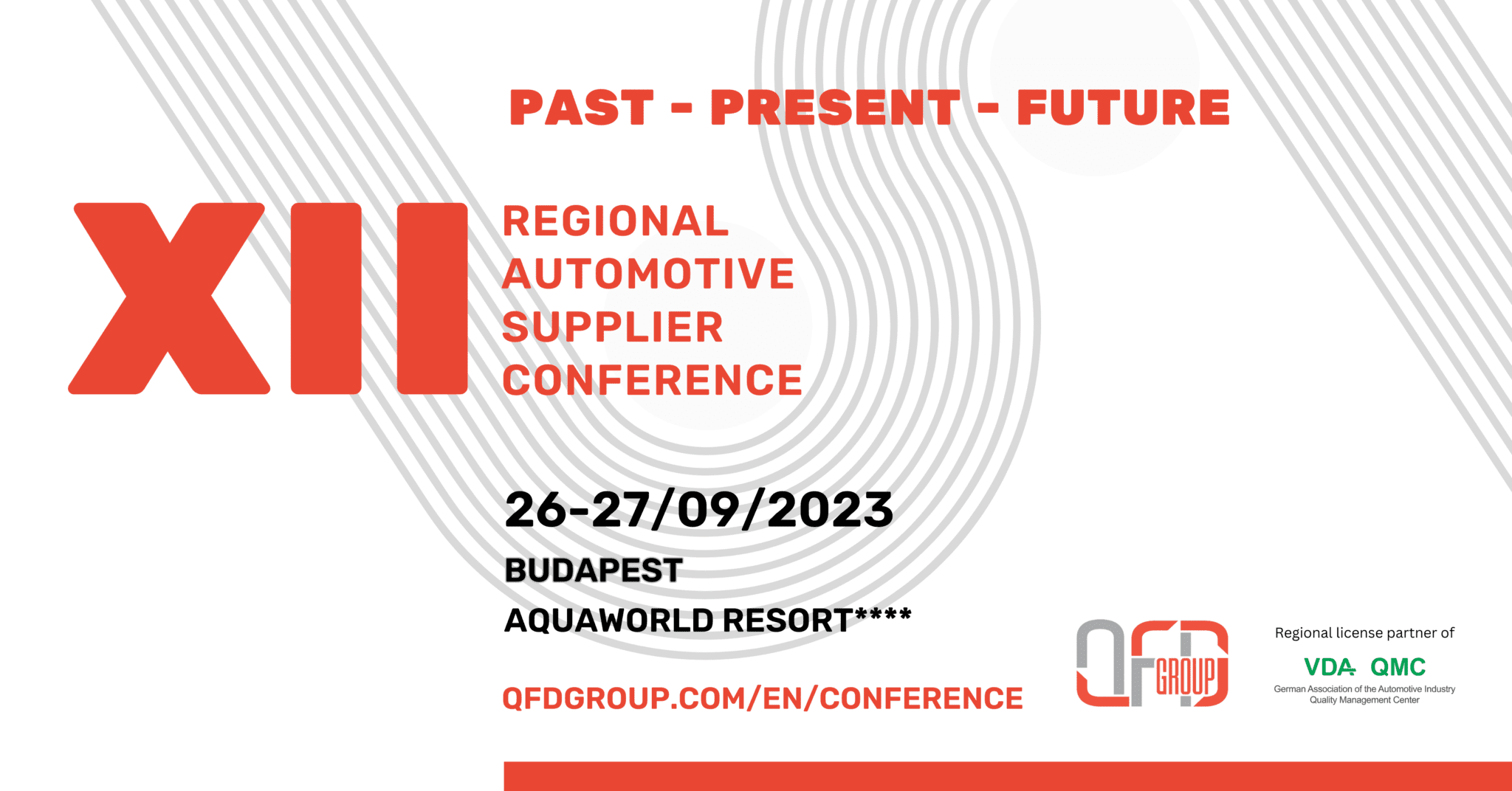 PAST - PRESENT - FUTURE

XII

REGIONAL AUTOMOTIVE SUPPLIER CONFERENCE

26-27/09/2023

BUDAPEST

AQUAWORLD RESORT****

QFDGROUP.COM/EN/CONFERENCE

QFD GROUP

Regional license partner of

VDA QMC

German Association of the Automotive Industry
Quality Management Center